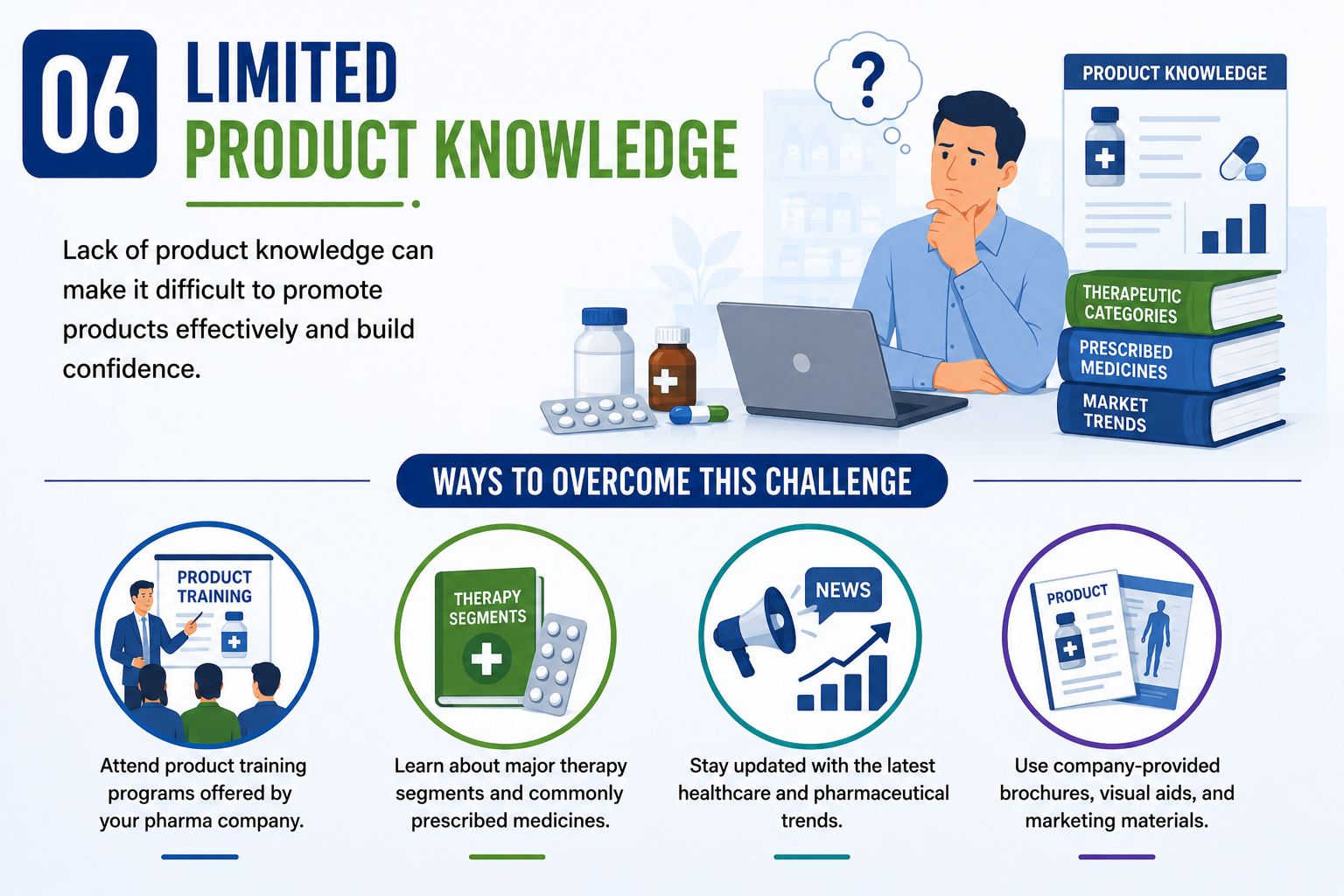 06 LIMITED PRODUCT KNOWLEDGE

Lack of product knowledge can make it difficult to promote products effectively and build confidence.

?

PRODUCT KNOWLEDGE

THERAPEUTIC CATEGORIES

PRESCRIBED MEDICINES

MARKET TRENDS

WAYS TO OVERCOME THIS CHALLENGE

PRODUCT TRAINING

Attend product training programs offered by your pharma company.

THERAPY SEGMENTS

Learn about major therapy segments and commonly prescribed medicines.

NEWS

Stay updated with the latest healthcare and pharmaceutical trends.

PRODUCT

Use company-provided brochures, visual aids, and marketing materials.